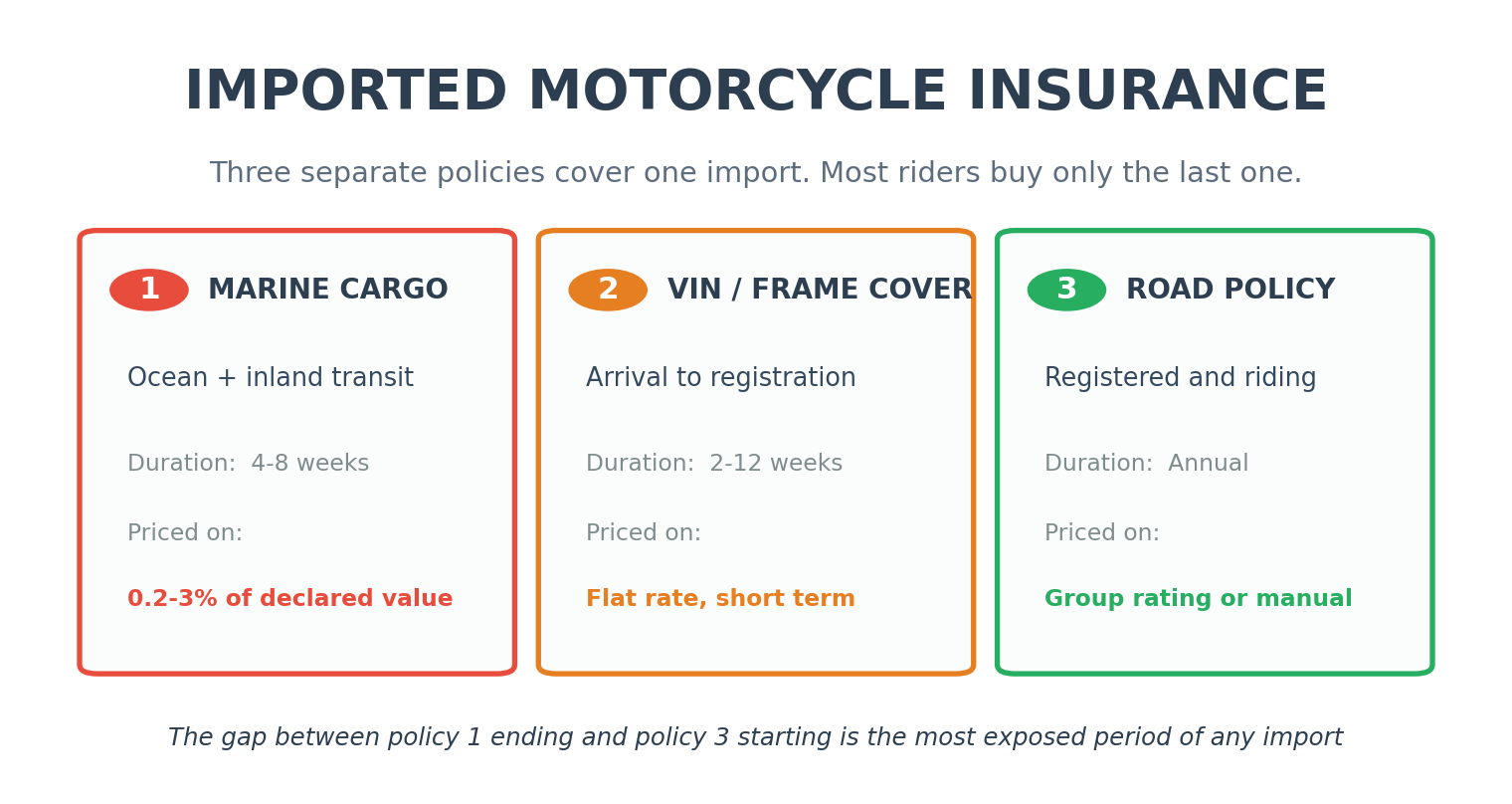 IMPORTED MOTORCYCLE INSURANCE

Three separate policies cover one import. Most riders buy only the last one.

1 MARINE CARGO

Ocean + inland transit

Duration: 4-8 weeks

Priced on:

0.2-3% of declared value

2 VIN / FRAME COVER

Arrival to registration

Duration: 2-12 weeks

Priced on:

Flat rate, short term

3 ROAD POLICY

Registered and riding

Duration: Annual

Priced on:

Group rating or manual

The gap between policy 1 ending and policy 3 starting is the most exposed period of any import